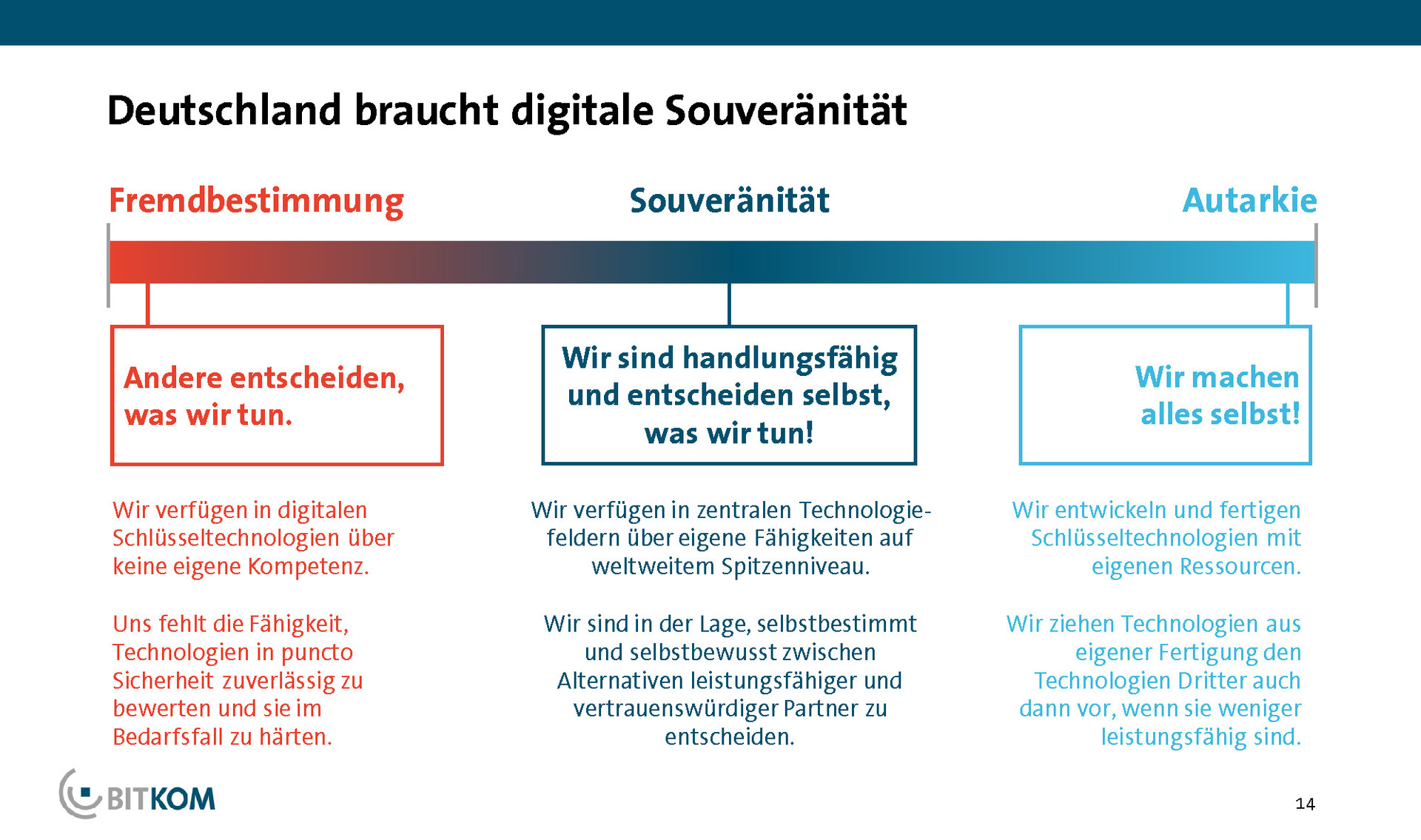 Deutschland braucht digitale Souveränität

Fremdbestimmung

Andere entscheiden, was wir tun.

Wir verfügen in digitalen Schlüsseltechnologien über keine eigene Kompetenz.

Uns fehlt die Fähigkeit, Technologien in puncto Sicherheit zuverlässig zu bewerten und sie im Bedarfsfall zu härten.

Souveränität

Wir sind handlungsfähig und entscheiden selbst, was wir tun!

Wir verfügen in zentralen Technologiefeldern über eigene Fähigkeiten auf weltweitem Spitzenniveau.

Wir sind in der Lage, selbstbestimmt und selbstbewusst zwischen Alternativen leistungsfähiger und vertrauenswürdiger Partner zu entscheiden.

Autarkie

Wir machen alles selbst!

Wir entwickeln und fertigen Schlüsseltechnologien mit eigenen Ressourcen.

Wir ziehen Technologien aus eigener Fertigung den Technologien Dritter auch dann vor, wenn sie weniger leistungsfähig sind.

BITKOM

14